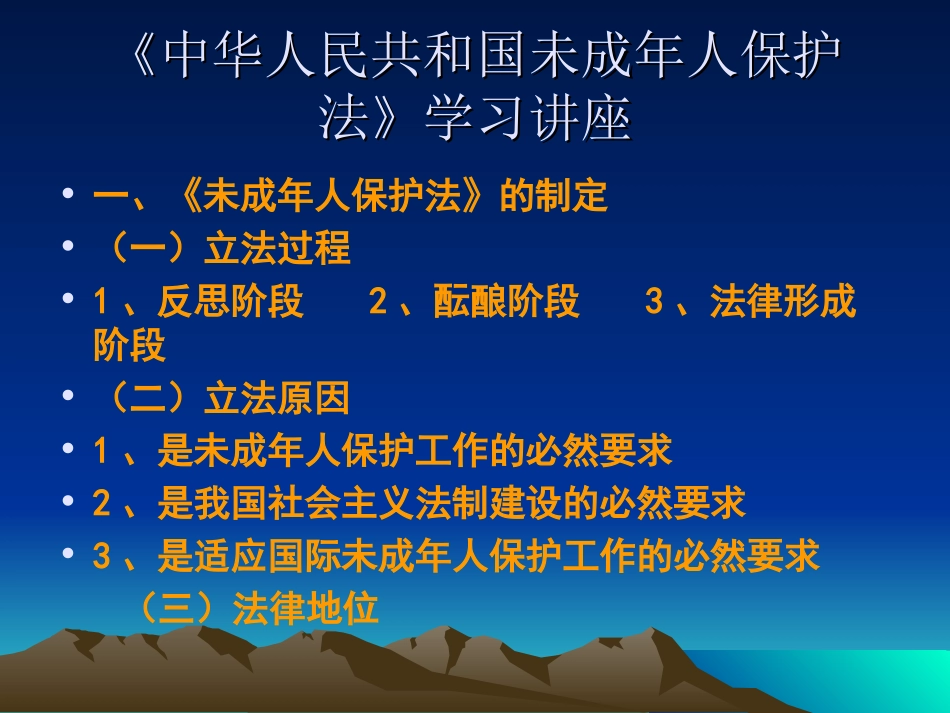 《中华人民共和国未成年人保护法》学习讲座

• 一、《未成年人保护法》的制定
• （一）立法过程
• 1、反思阶段　2、酝酿阶段　3、法律形成阶段
• （二）立法原因
• 1、是未成年人保护工作的必然要求
• 2、是我国社会主义法制建设的必然要求
• 3、是适应国际未成年人保护工作的必然要求
（三）法律地位